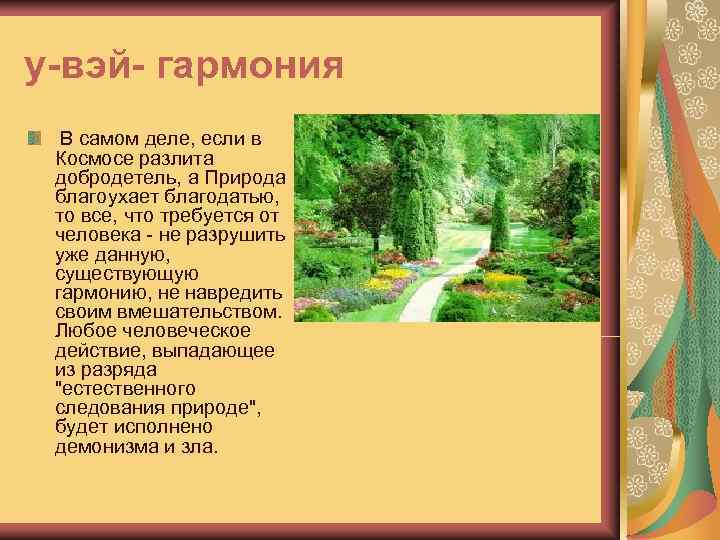 у-вэй- гармония

В самом деле, если в Космосе разлита добродетель, а Природа благоухает благодатью, то все, что требуется от человека - не разрушить уже данную, существующую гармонию, не навредить своим вмешательством. Любое человеческое действие, выпадающее из разряда "естественного следования природе", будет исполнено демонизма и зла.